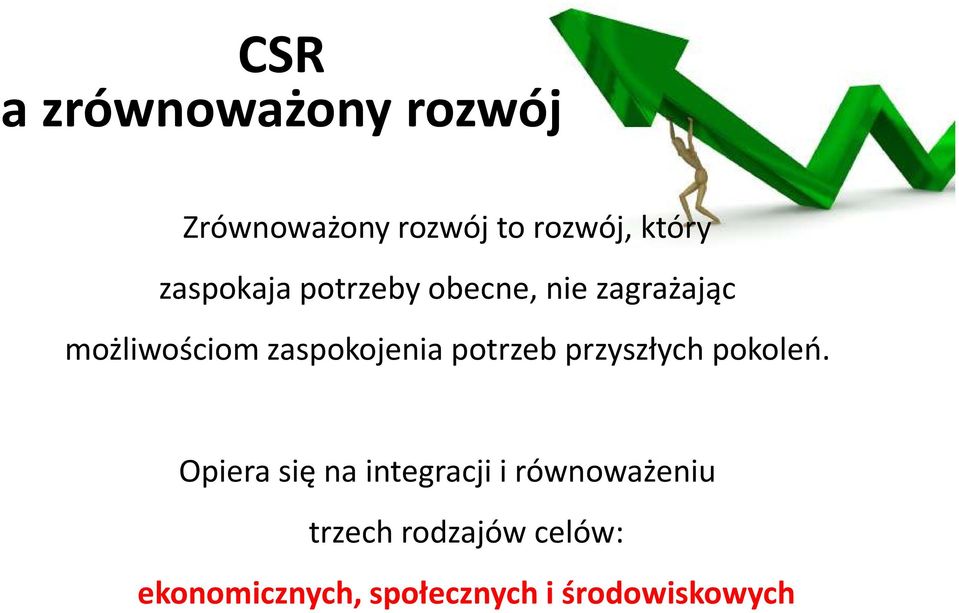 CSR
a zrównoważony rozwój

Zrównoważony rozwój to rozwój, który zaspokaja potrzeby obecne, nie zagrażając możliwościom zaspokojenia potrzeb przyszłych pokoleń.

Opiera się na integracji i równoważeniu trzech rodzajów celów:
ekonomicznych, społecznych i środowiskowych